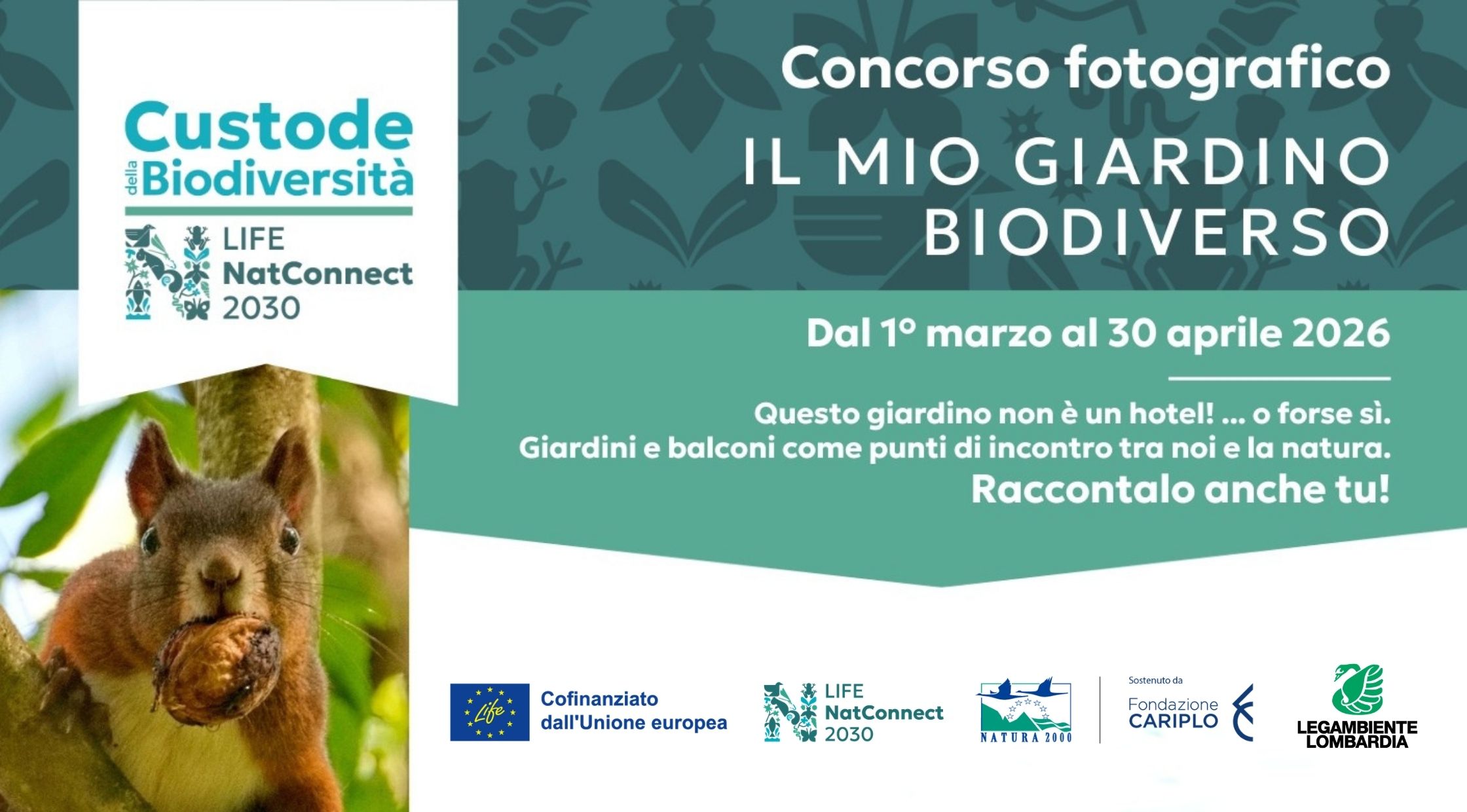 Custode della Biodiversità

LIFE NatConnect 2030

Concorso fotografico

IL MIO GIARDINO BIODIVERSO

Dal 1° marzo al 30 aprile 2026

Questo giardino non è un hotel! ... o forse sì.
Giardini e balconi come punti di incontro tra noi e la natura.
Raccontalo anche tu!

Life

Cofinanziato dall'Unione europea

LIFE NatConnect 2030

NATURA 2000

Sostenuto da
Fondazione CARIPLO

LEGAMBIENTE LOMBARDIA